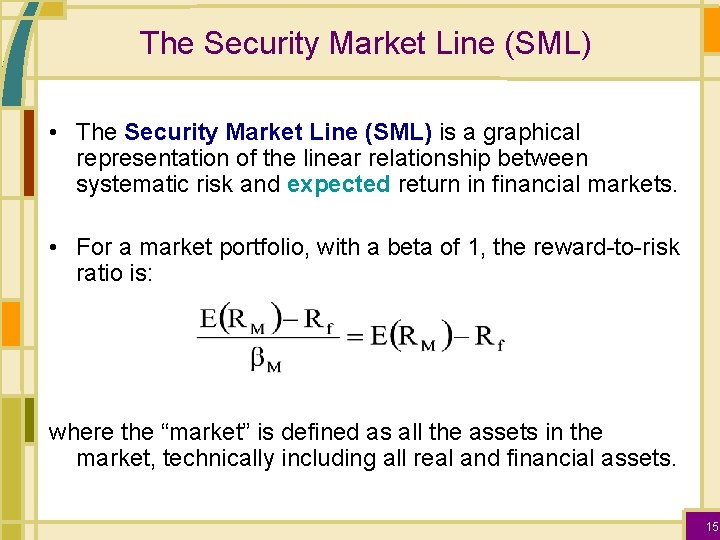 The Security Market Line (SML)

• The Security Market Line (SML) is a graphical representation of the linear relationship between systematic risk and expected return in financial markets.

• For a market portfolio, with a beta of 1, the reward-to-risk ratio is:

$\frac{E(R_M) - R_f}{\beta_M} = E(R_M) - R_f$

where the “market” is defined as all the assets in the market, technically including all real and financial assets.

15